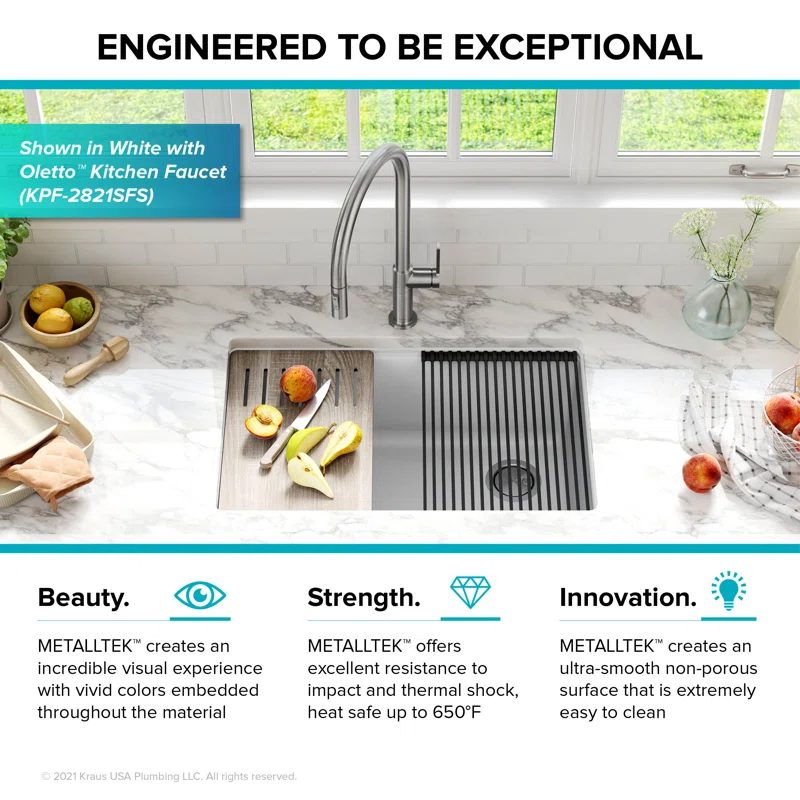 ENGINEERED TO BE EXCEPTIONAL

Shown in White with Oletto™ Kitchen Faucet (KPF-2821SFS)

Beauty.

METALLTEK™ creates an incredible visual experience with vivid colors embedded throughout the material

Strength.

METALLTEK™ offers excellent resistance to impact and thermal shock, heat safe up to 650°F

Innovation.

METALLTEK™ creates an ultra-smooth non-porous surface that is extremely easy to clean

© 2021 Kraus USA Plumbing LLC. All rights reserved.